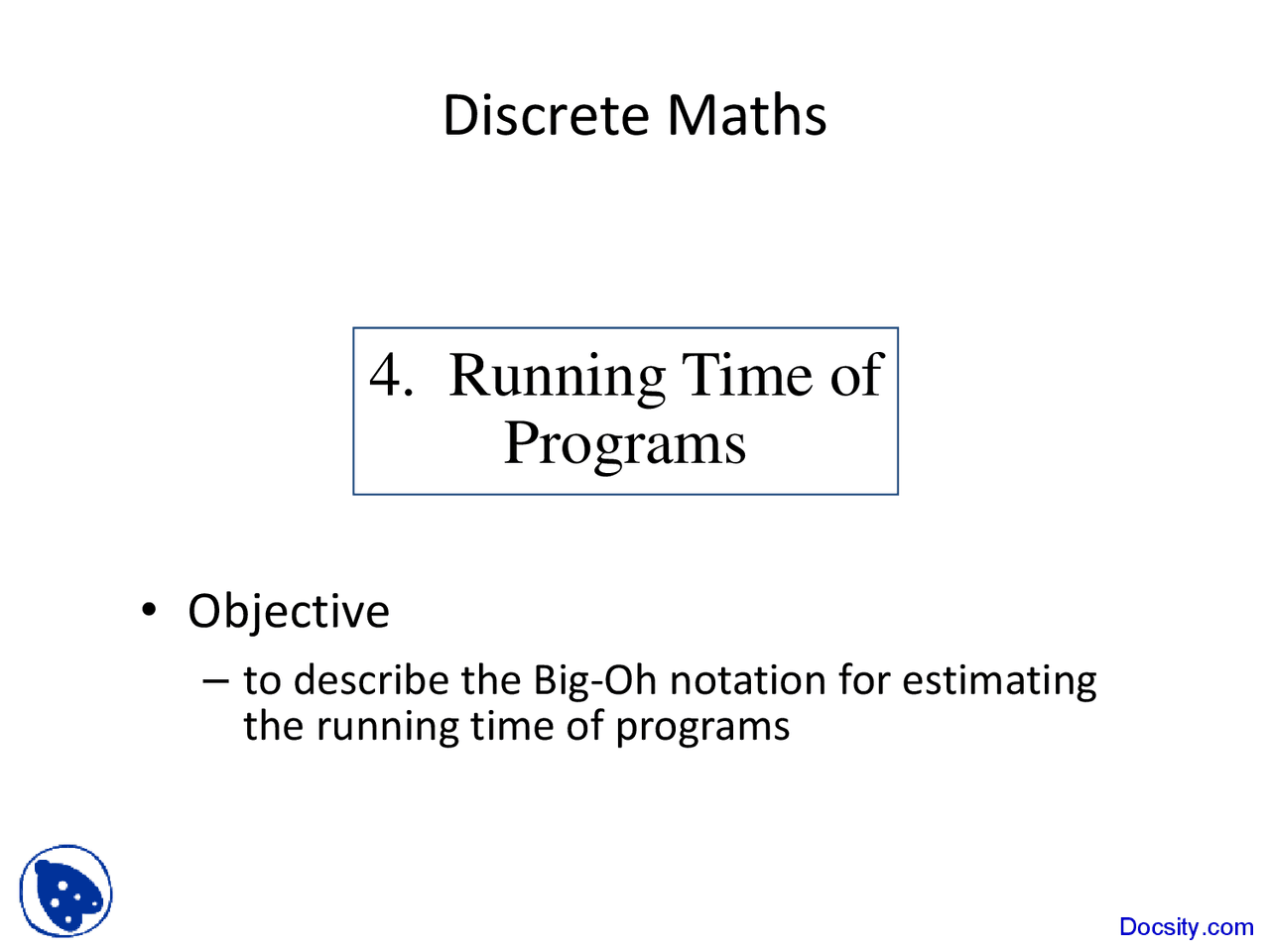 Discrete Maths

4. Running Time of Programs

• Objective

– to describe the Big-Oh notation for estimating the running time of programs

Docsity.com